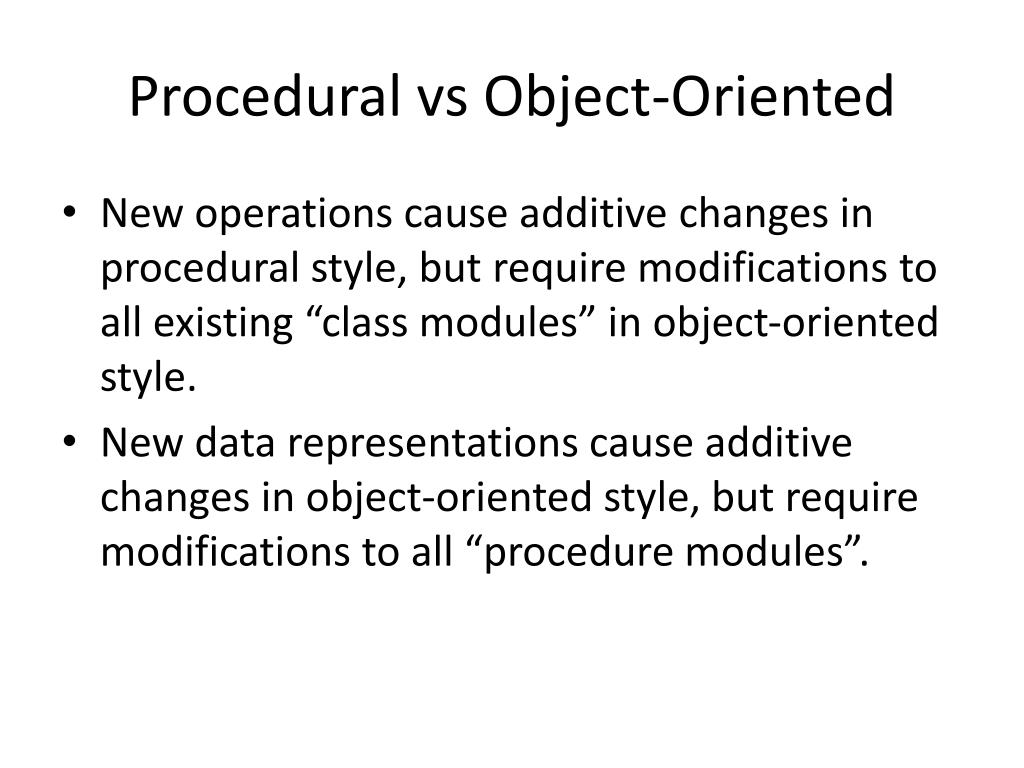 Procedural vs Object-Oriented

• New operations cause additive changes in procedural style, but require modifications to all existing “class modules” in object-oriented style.

• New data representations cause additive changes in object-oriented style, but require modifications to all “procedure modules”.